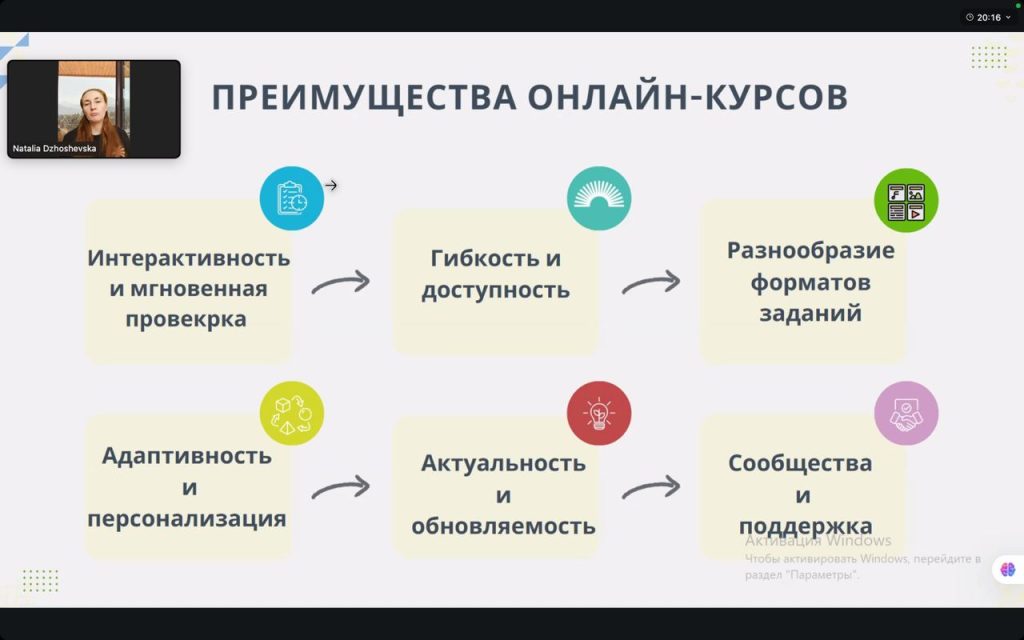 20:16

Natalia Dzhoshevska

ПРЕИМУЩЕСТВА ОНЛАЙН-КУРСОВ

Интерактивность и мгновенная провекрка

Гибкость и доступность

Разнообразие форматов заданий

Адаптивность и персонализация

Актуальность и обновляемость

Сообщества и поддержка

Активация Windows
Чтобы активировать Windows, перейдите в раздел "Параметры".